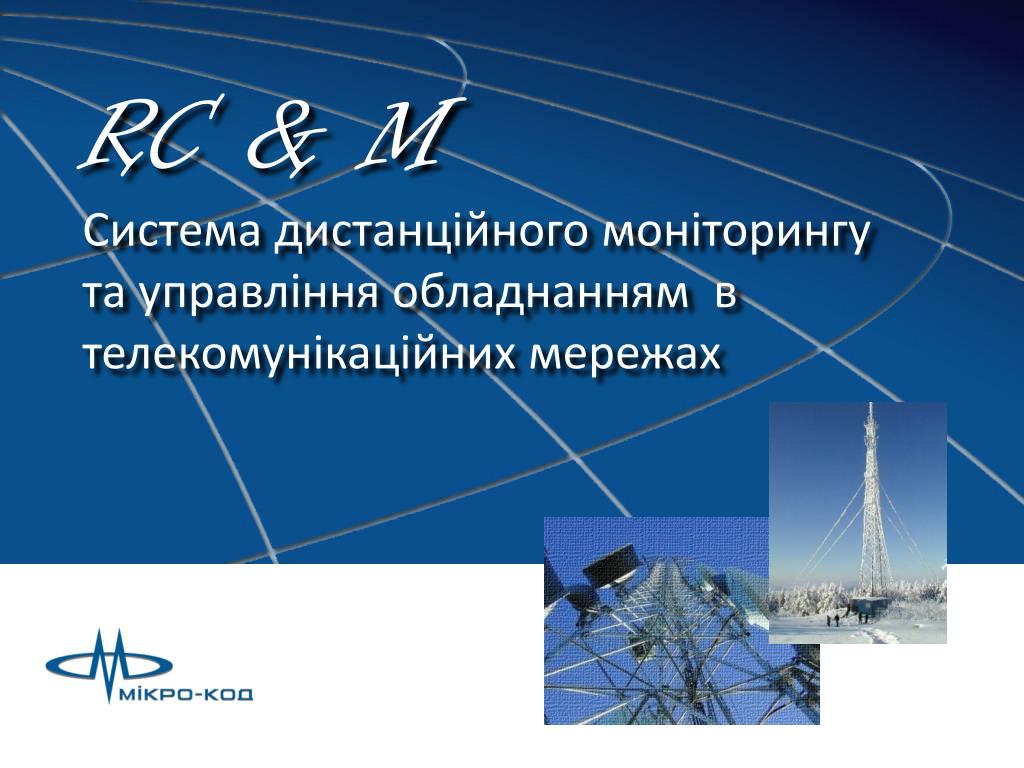 RC & M

Система дистанційного моніторингу та управління обладнанням в телекомунікаційних мережах

МІКРО-КОД